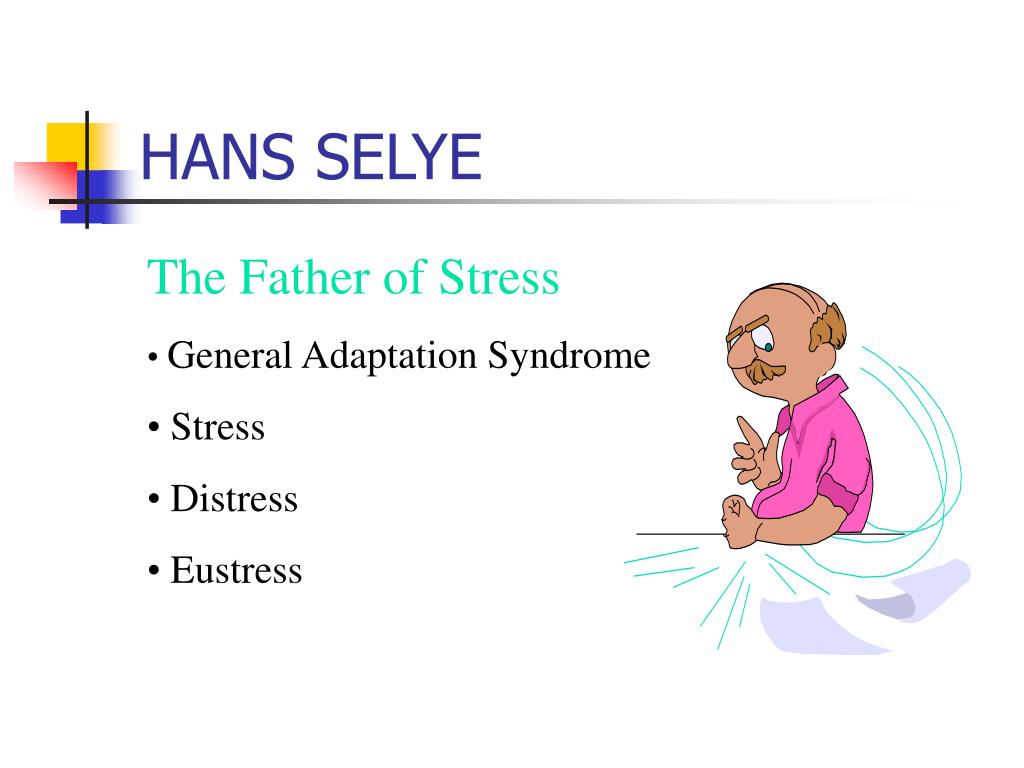 HANS SELYE

The Father of Stress

• General Adaptation Syndrome

• Stress

• Distress

• Eustress